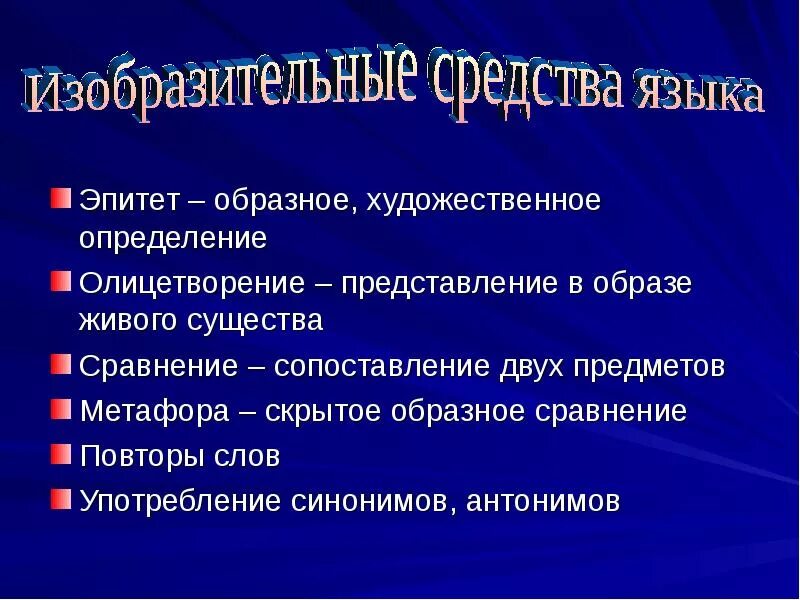 Изобразительные средства языка

Эпитет – образное, художественное определение

Олицетворение – представление в образе живого существа

Сравнение – сопоставление двух предметов

Метафора – скрытое образное сравнение

Повторы слов

Употребление синонимов, антонимов